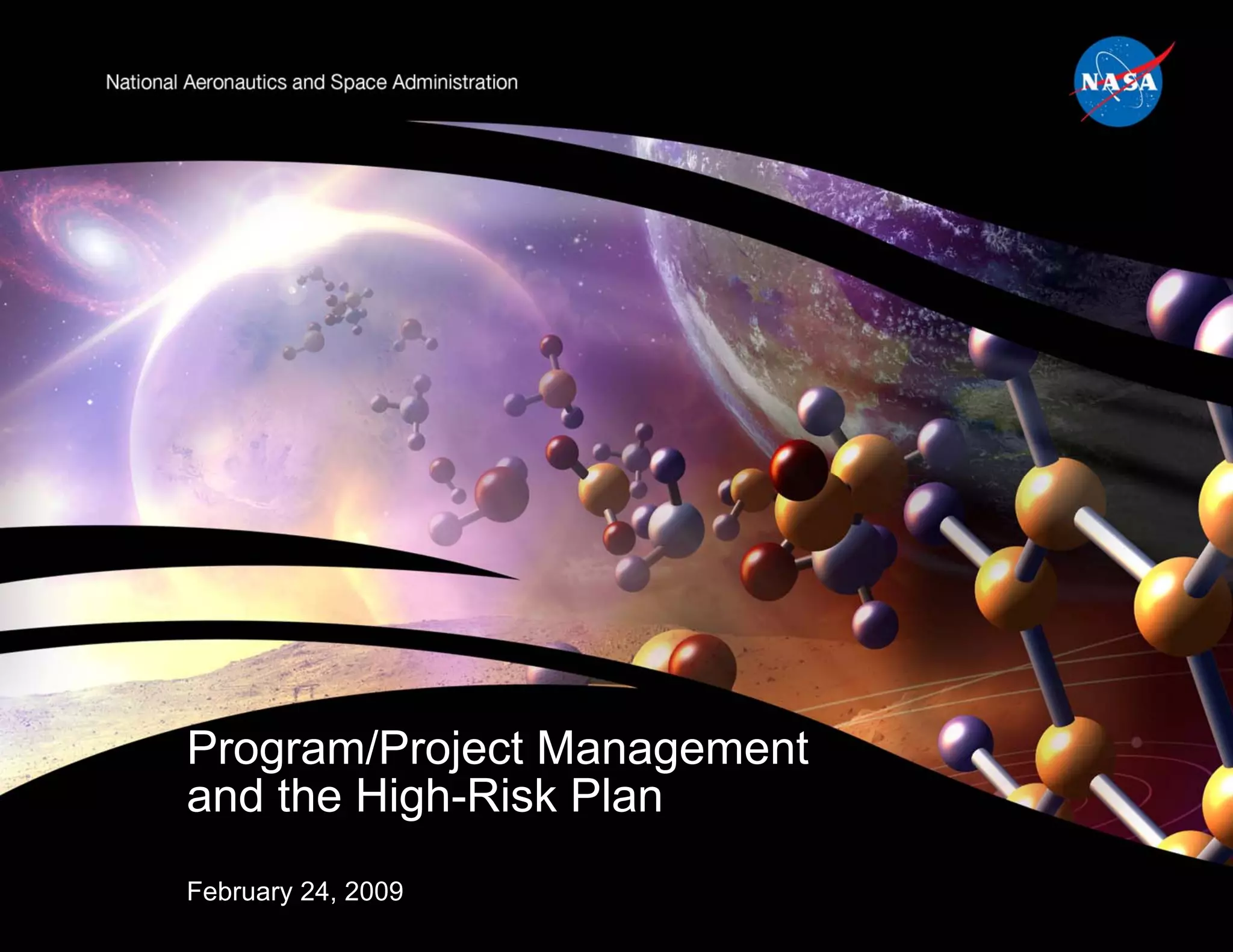 National Aeronautics and Space Administration

NASA

Program/Project Management and the High-Risk Plan

February 24, 2009